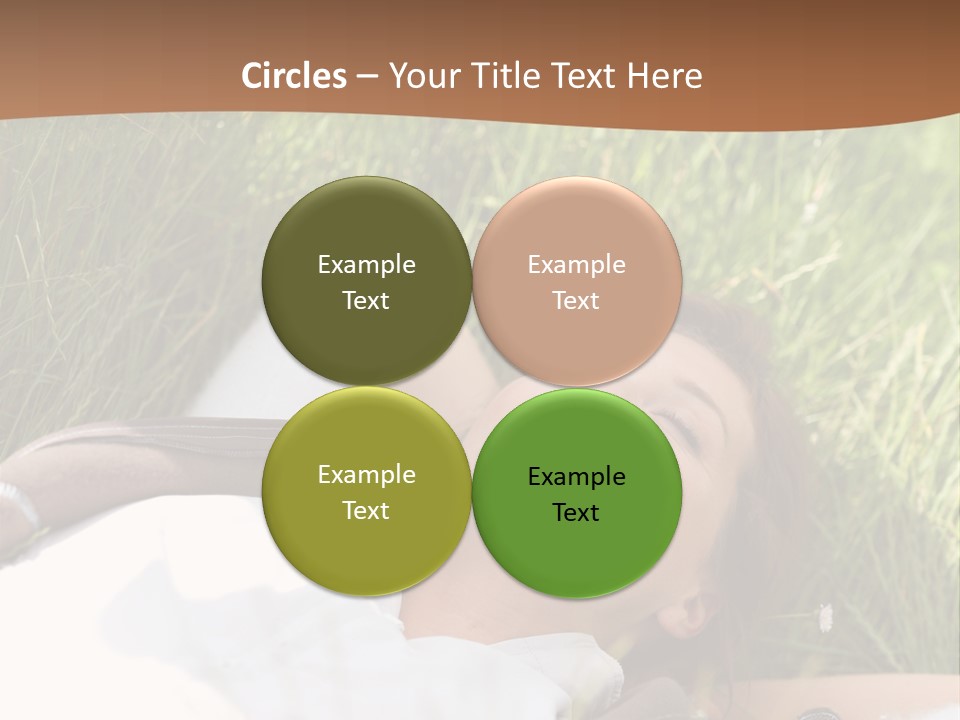 Circles – Your Title Text Here

Example Text

Example Text

Example Text

Example Text